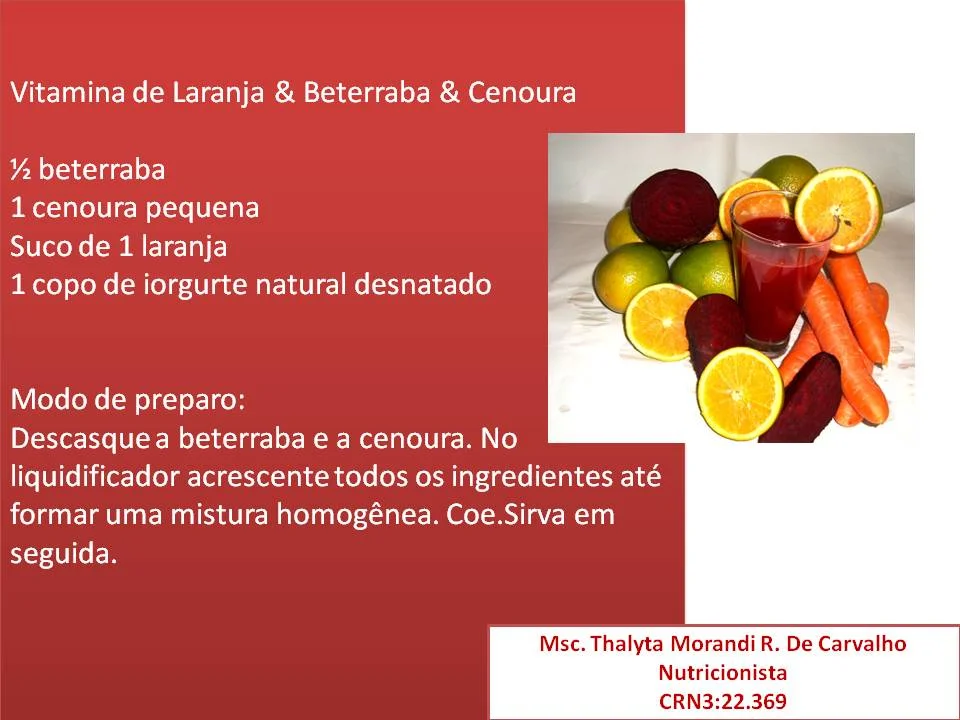 Vitamina de Laranja & Beterraba & Cenoura

½ beterraba
1 cenoura pequena
Suco de 1 laranja
1 copo de iorgurte natural desnatado

Modo de preparo:
Descasque a beterraba e a cenoura. No liquidificador acrescente todos os ingredientes até formar uma mistura homogênea. Coe.Sirva em seguida.

Msc. Thalyta Morandi R. De Carvalho
Nutricionista
CRN3:22.369